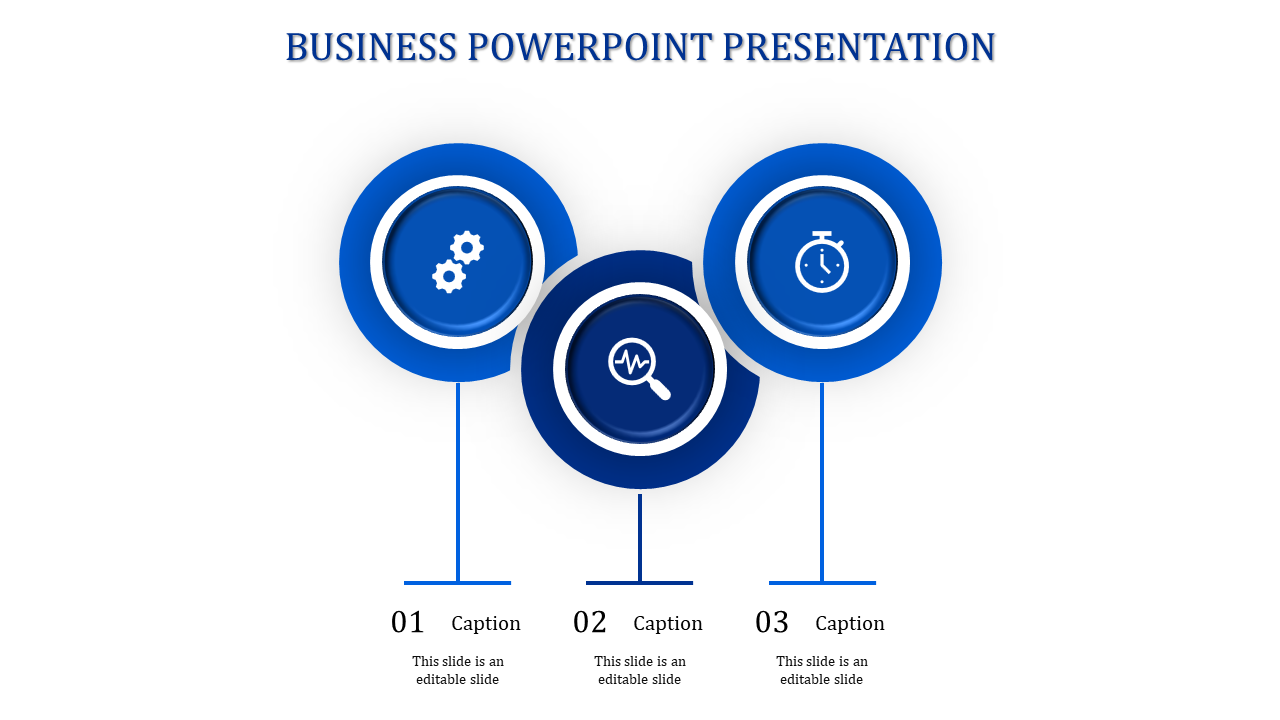 BUSINESS POWERPOINT PRESENTATION

01 Caption

This slide is an editable slide

02 Caption

This slide is an editable slide

03 Caption

This slide is an editable slide